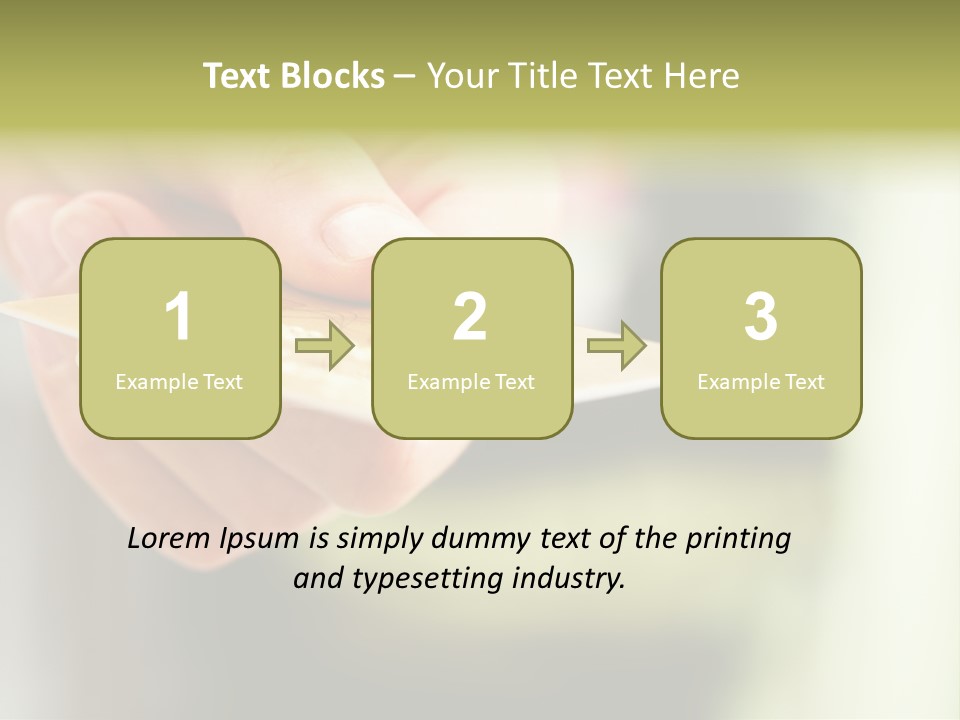 Text Blocks – Your Title Text Here

1
Example Text

2
Example Text

3
Example Text

Lorem Ipsum is simply dummy text of the printing and typesetting industry.